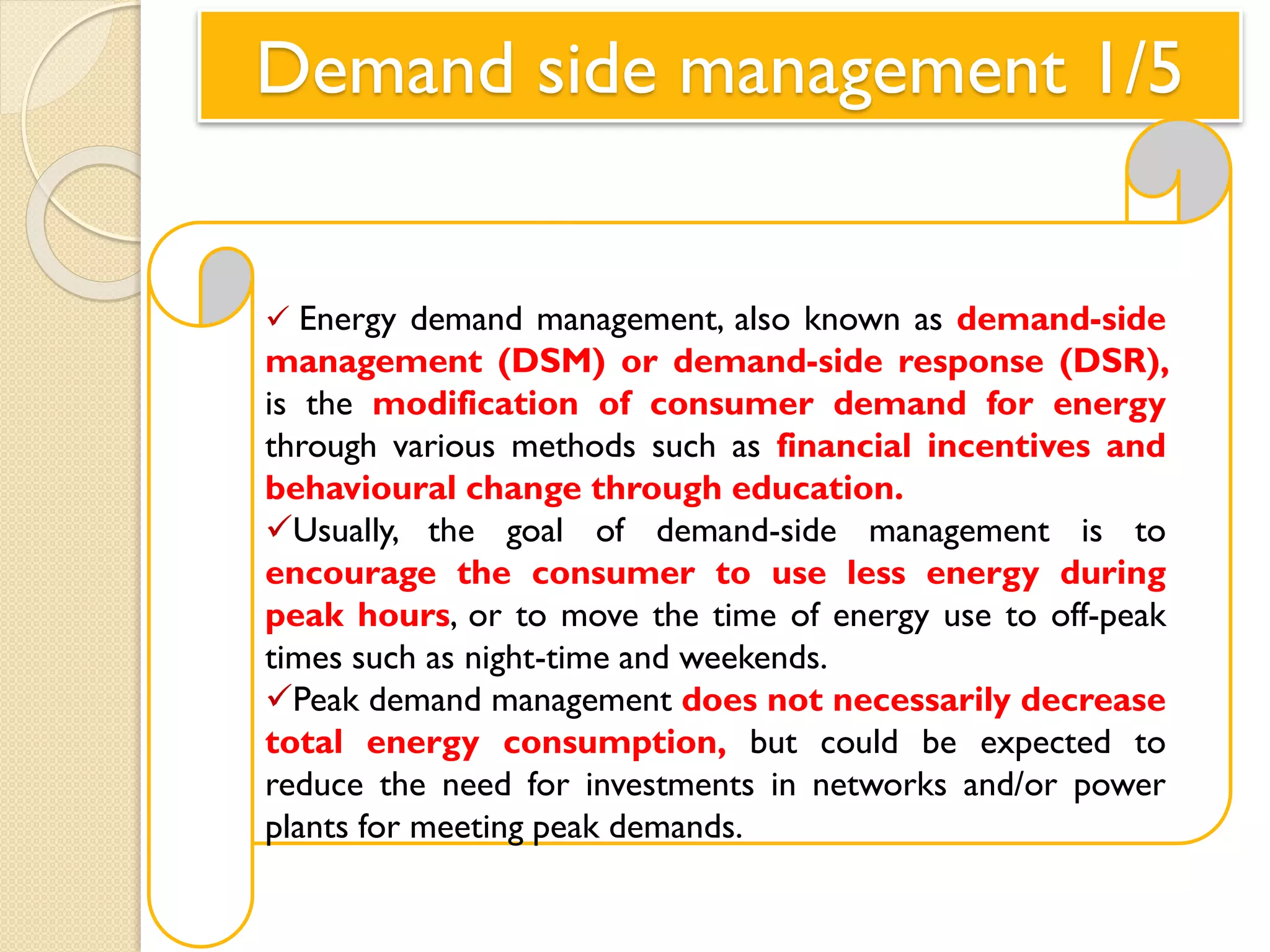 Demand side management 1/5

✓ Energy demand management, also known as demand-side management (DSM) or demand-side response (DSR), is the modification of consumer demand for energy through various methods such as financial incentives and behavioural change through education.

✓Usually, the goal of demand-side management is to encourage the consumer to use less energy during peak hours, or to move the time of energy use to off-peak times such as night-time and weekends.

✓Peak demand management does not necessarily decrease total energy consumption, but could be expected to reduce the need for investments in networks and/or power plants for meeting peak demands.